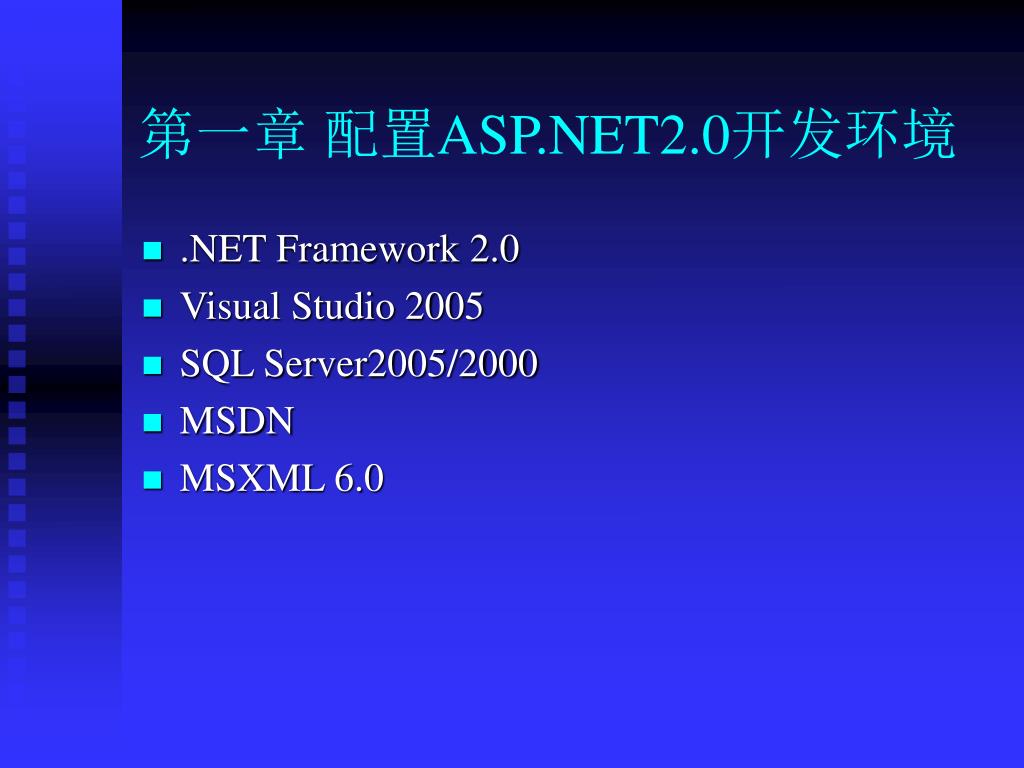 第一章 配置ASP.NET2.0开发环境

- .NET Framework 2.0
- Visual Studio 2005
- SQL Server2005/2000
- MSDN
- MSXML 6.0